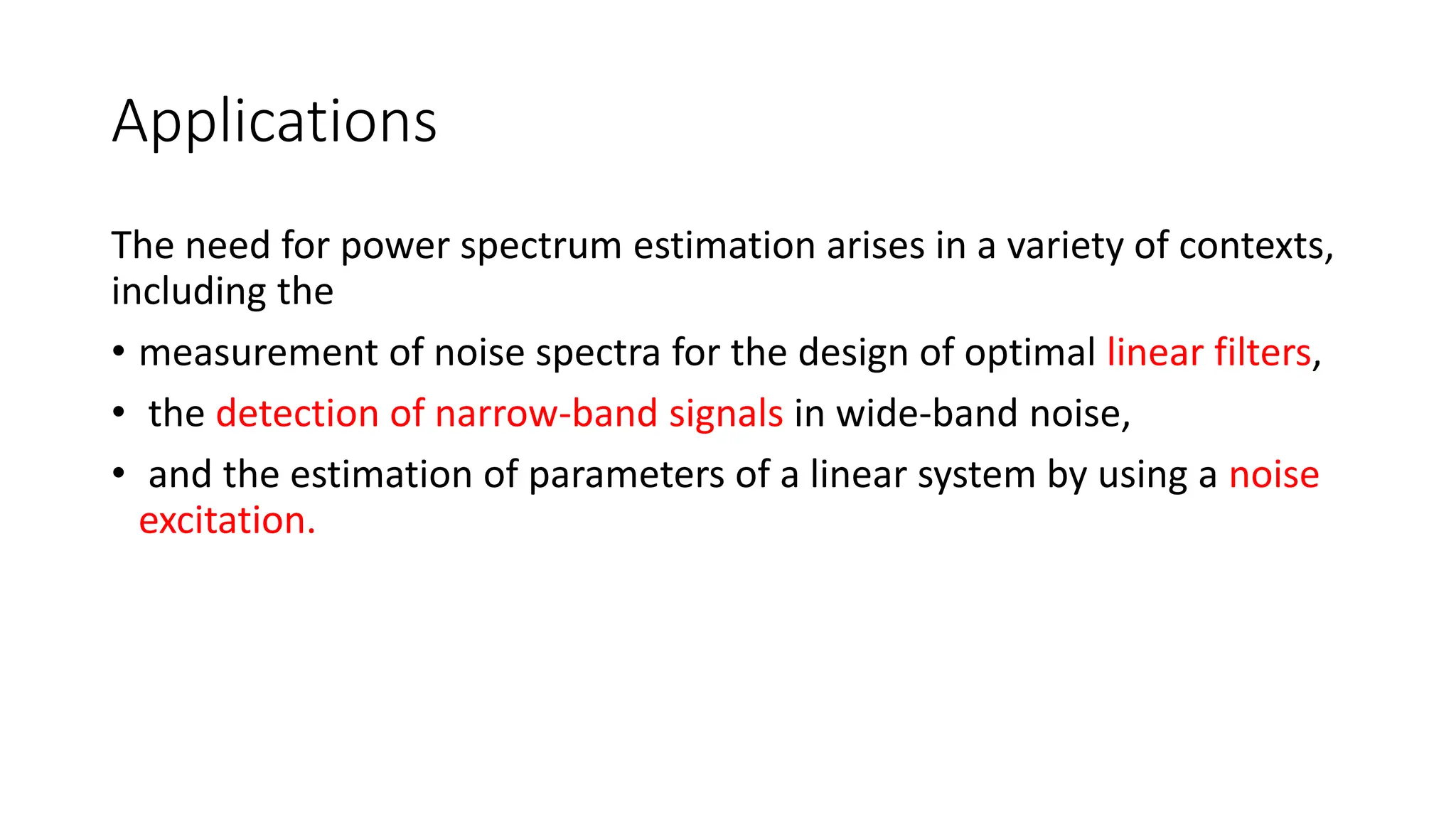 Applications

The need for power spectrum estimation arises in a variety of contexts, including the

• measurement of noise spectra for the design of optimal linear filters,

• the detection of narrow-band signals in wide-band noise,

• and the estimation of parameters of a linear system by using a noise excitation.